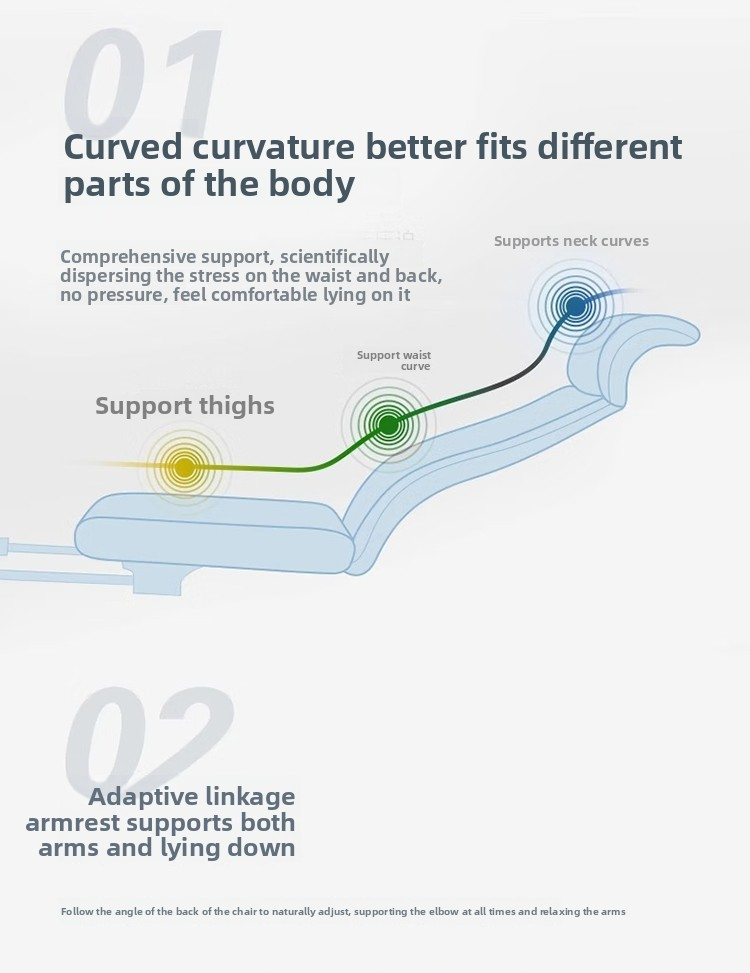 01

Curved curvature better fits different parts of the body

Comprehensive support, scientifically dispersing the stress on the waist and back, no pressure, feel comfortable lying on it

Supports neck curves

Support waist curve

Support thighs

02

Adaptive linkage armrest supports both arms and lying down

Follow the angle of the back of the chair to naturally adjust, supporting the elbow at all times and relaxing the arms